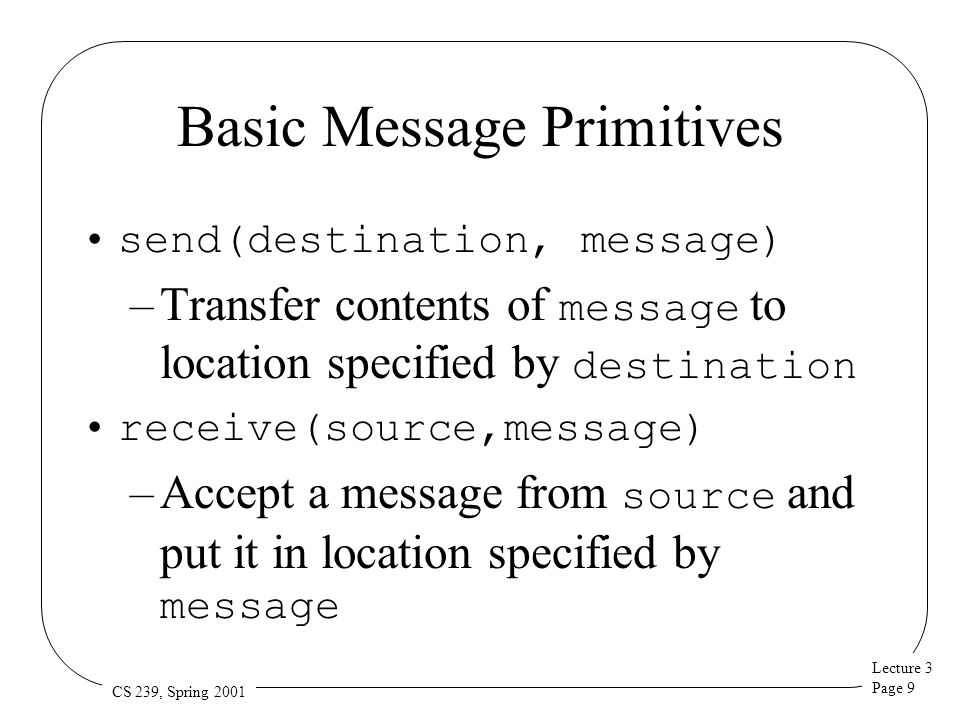 Basic Message Primitives

• send(destination, message)

– Transfer contents of message to location specified by destination

• receive(source,message)

– Accept a message from source and put it in location specified by message

CS 239, Spring 2001

Lecture 3
Page 9